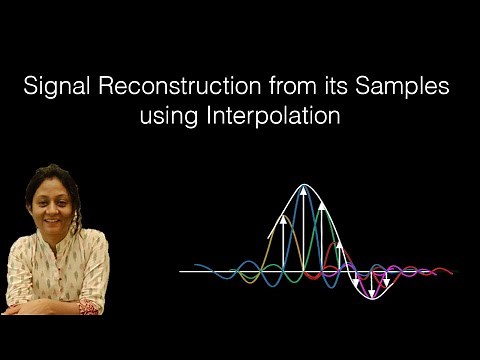 Signal Reconstruction from its Samples using Interpolation